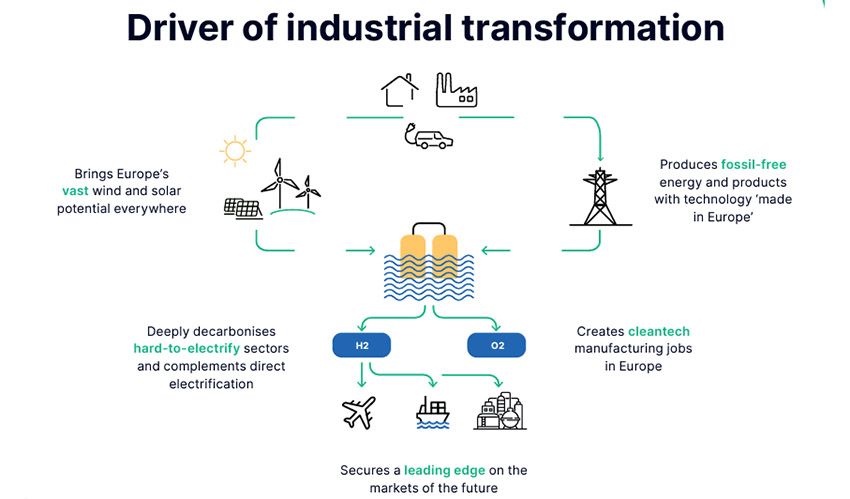 Driver of industrial transformation

Brings Europe's vast wind and solar potential everywhere

Produces fossil-free energy and products with technology 'made in Europe'

Deeply decarbonises hard-to-electrify sectors and complements direct electrification

H2

O2

Creates cleantech manufacturing jobs in Europe

Secures a leading edge on the markets of the future